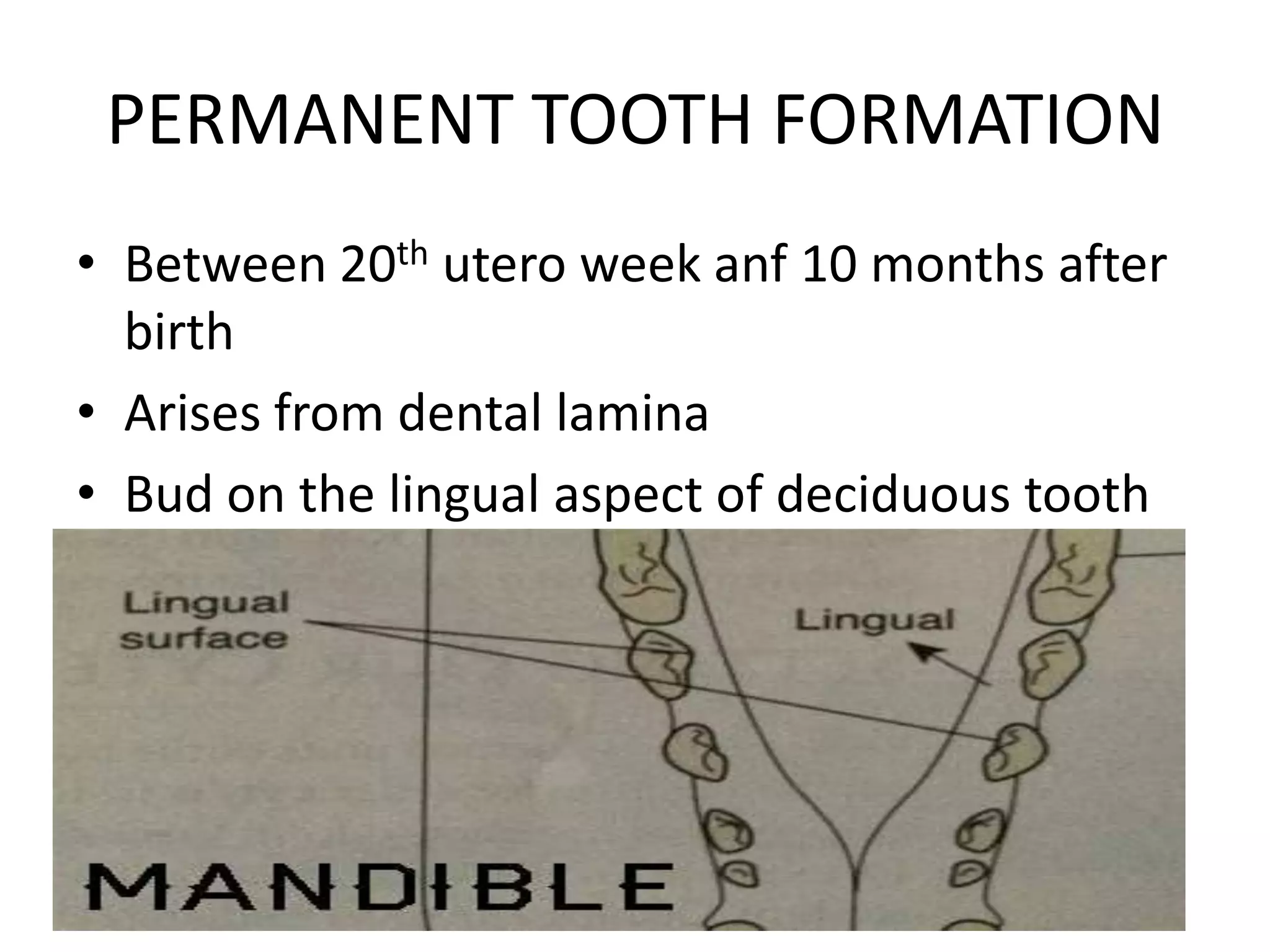 PERMANENT TOOTH FORMATION

• Between 20$^{th}$ utero week anf 10 months after birth

• Arises from dental lamina

• Bud on the lingual aspect of deciduous tooth

Lingual surface

Lingual

MANDIBLE